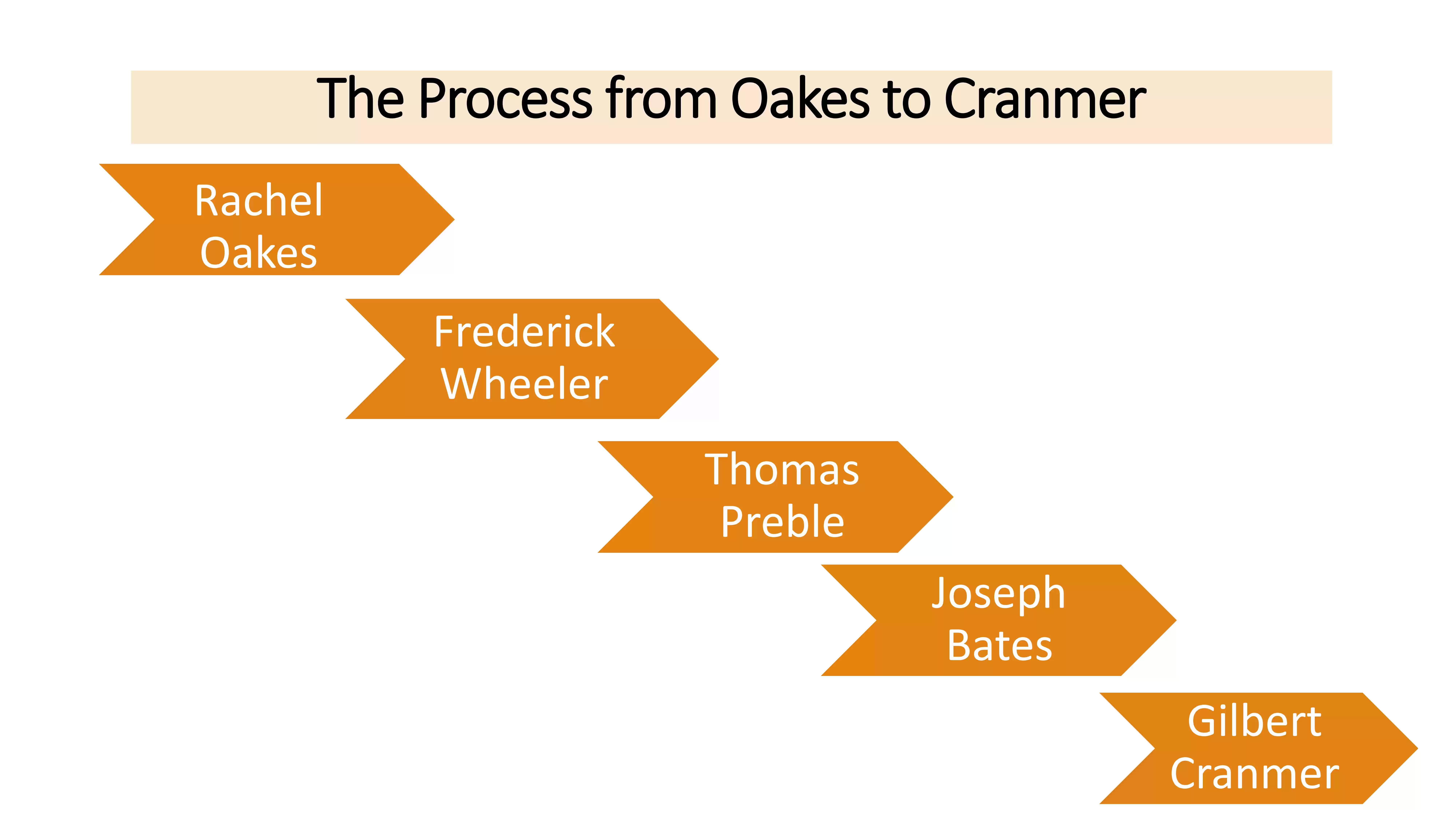 The Process from Oakes to Cranmer

Rachel Oakes

Frederick Wheeler

Thomas Preble

Joseph Bates

Gilbert Cranmer